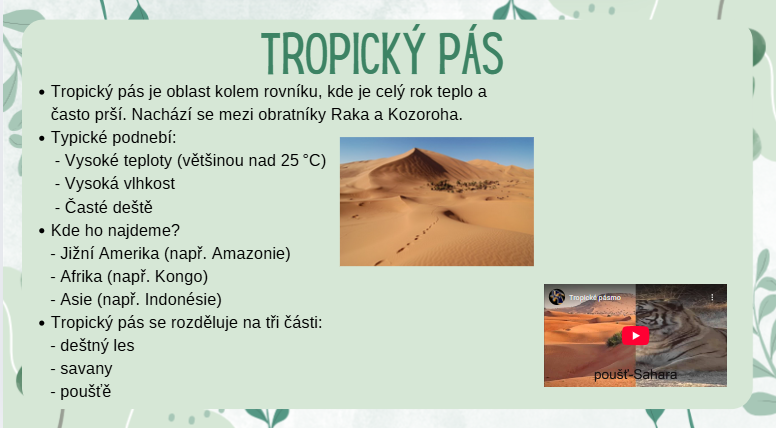 TROPICKÝ PÁS

• Tropický pás je oblast kolem rovníku, kde je celý rok teplo a často prší. Nachází se mezi obratníky Raka a Kozoroha.
• Typické podnebí:
- Vysoké teploty (většinou nad 25 °C)
- Vysoká vlhkost
- Časté deště
• Kde ho najdeme?
- Jižní Amerika (např. Amazonie)
- Afrika (např. Kongo)
- Asie (např. Indonésie)
• Tropický pás se rozděluje na tři části:
- deštný les
- savany
- poušťě

Tropické pásmo

poušť-Sahara